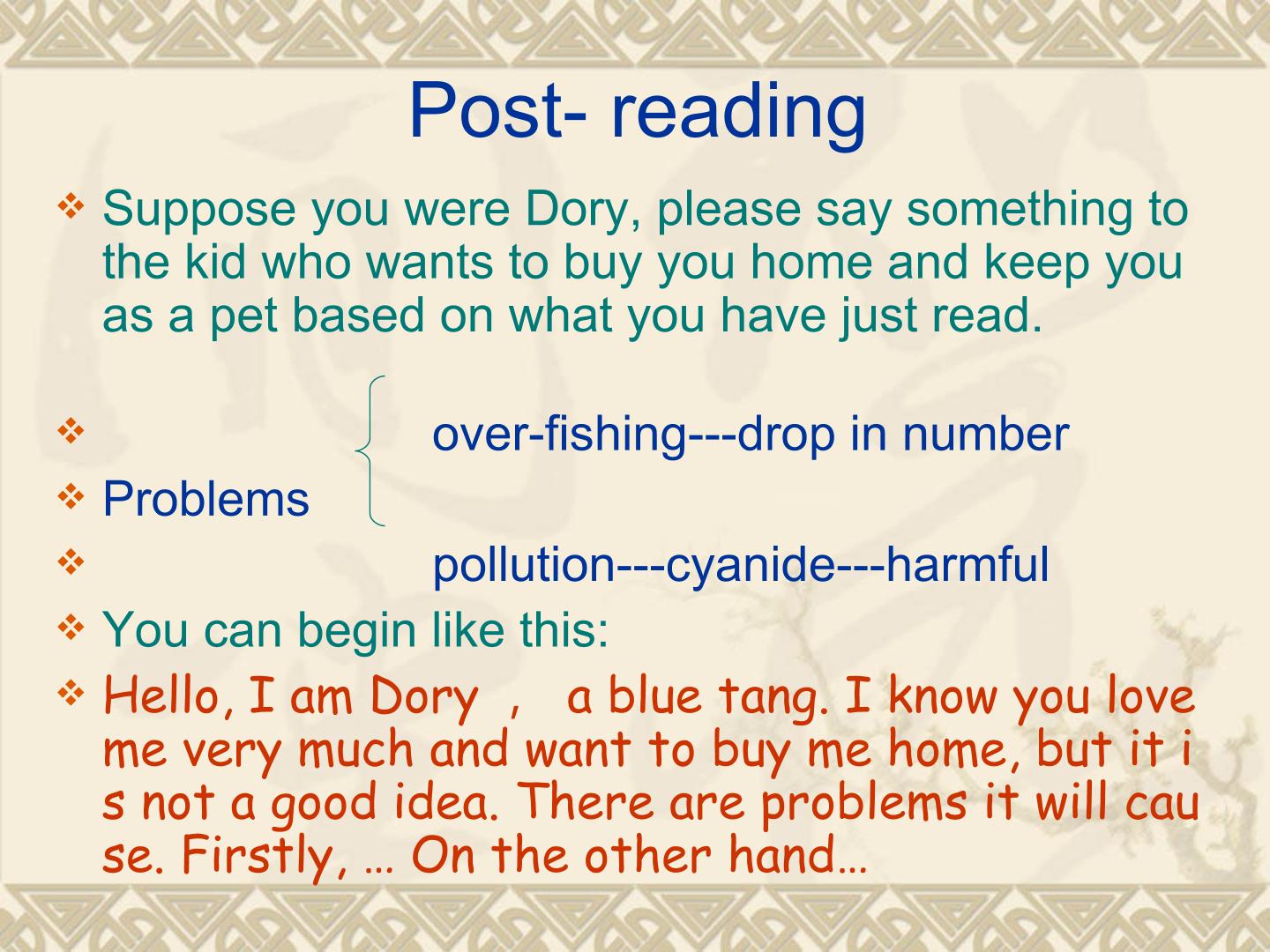 Post- reading

❖ Suppose you were Dory, please say something to the kid who wants to buy you home and keep you as a pet based on what you have just read.

❖ over-fishing---drop in number
❖ Problems
❖ pollution---cyanide---harmful
❖ You can begin like this:
❖ Hello, I am Dory , a blue tang. I know you love me very much and want to buy me home, but it i s not a good idea. There are problems it will cau se. Firstly, … On the other hand…